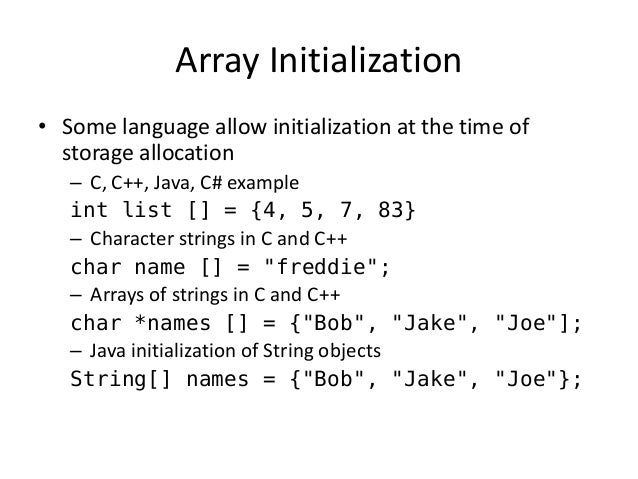 Array Initialization

• Some language allow initialization at the time of storage allocation

– C, C++, Java, C# example

int list [] = {4, 5, 7, 83}

– Character strings in C and C++

char name [] = "freddie";

– Arrays of strings in C and C++

char *names [] = {"Bob", "Jake", "Joe"];

– Java initialization of String objects

String[] names = {"Bob", "Jake", "Joe"};